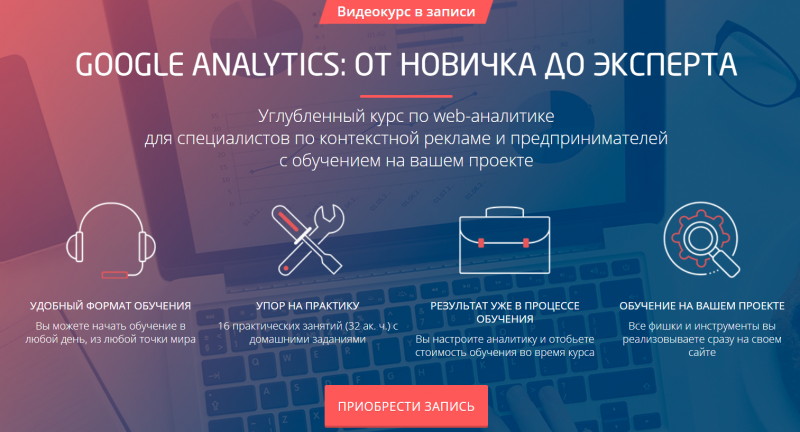 Видеокурс в записи

GOOGLE ANALYTICS: ОТ НОВИЧКА ДО ЭКСПЕРТА

Углубленный курс по web-аналитике для специалистов по контекстной рекламе и предпринимателей с обучением на вашем проекте

УДОБНЫЙ ФОРМАТ ОБУЧЕНИЯ

Вы можете начать обучение в любой день, из любой точки мира

УПОР НА ПРАКТИКУ

16 практических занятий (32 ак. ч.) с домашними заданиями

РЕЗУЛЬТАТ УЖЕ В ПРОЦЕССЕ ОБУЧЕНИЯ

Вы настроите аналитику и отобьете стоимость обучения во время курса

ОБУЧЕНИЕ НА ВАШЕМ ПРОЕКТЕ

Все фишки и инструменты вы реализовываете сразу на своем сайте

ПРИОБРЕСТИ ЗАПИСЬ